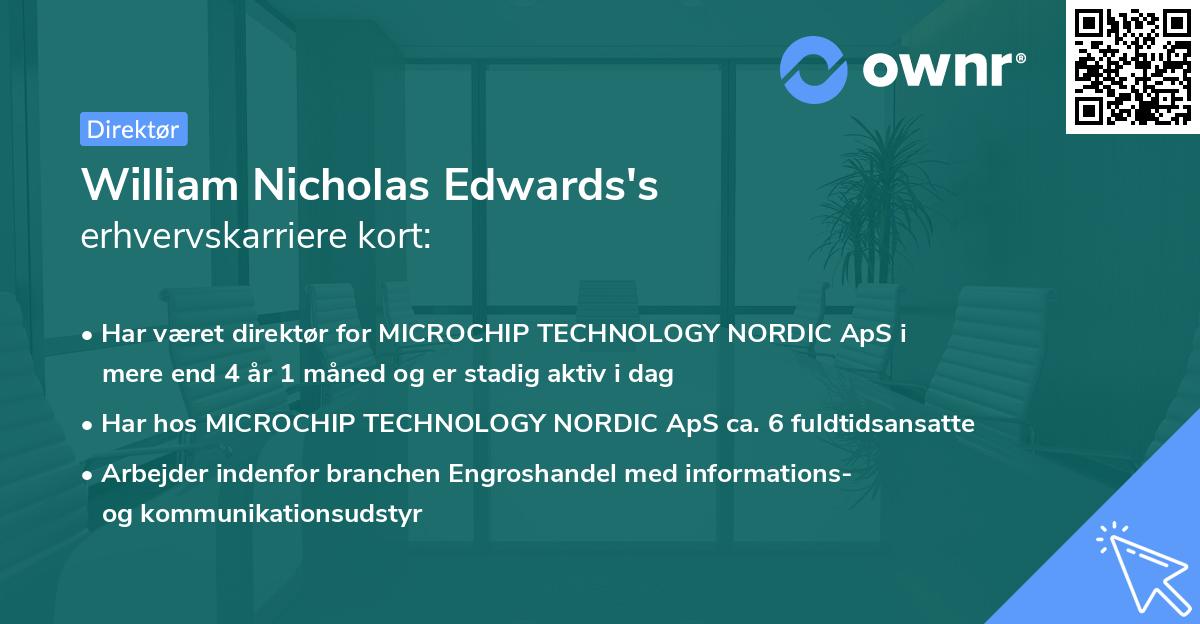 ownr®

Direktør

William Nicholas Edwards's
erhvervskarriere kort:

• Har været direktør for MICROCHIP TECHNOLOGY NORDIC ApS i mere end 4 år 1 måned og er stadig aktiv i dag

• Har hos MICROCHIP TECHNOLOGY NORDIC ApS ca. 6 fuldtidsansatte

• Arbejder indenfor branchen Engroshandel med informations- og kommunikationsudstyr